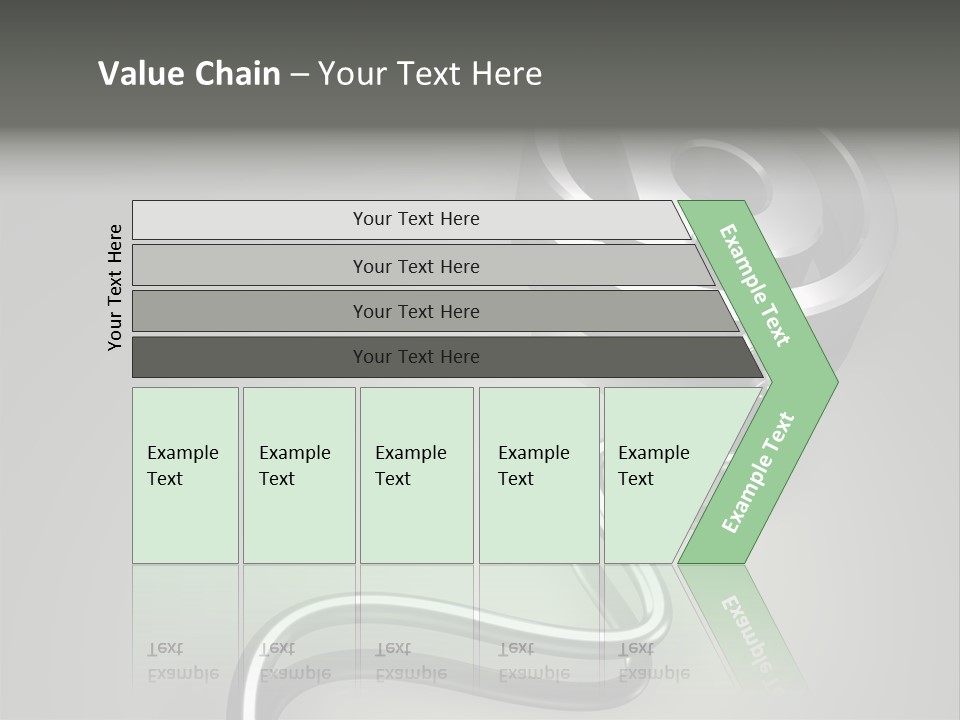 Value Chain – Your Text Here

Your Text Here

Your Text Here

Your Text Here

Your Text Here

Your Text Here

Example Text

Example Text

Example Text

Example Text

Example Text

Example Text

Example Text